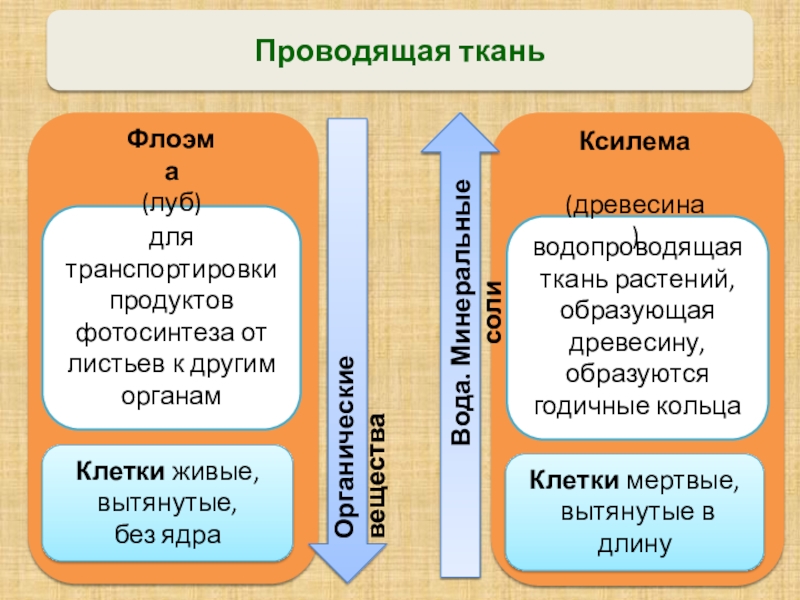 Проводящая ткань

Флоэма
(луб)
для транспортировки продуктов фотосинтеза от листьев к другим органам

Клетки живые, вытянутые, без ядра

Органические вещества

Вода. Минеральные соли

Ксилема
(древесина)

водопроводящая ткань растений, образующая древесину, образуются годичные кольца

Клетки мертвые, вытянутые в длину